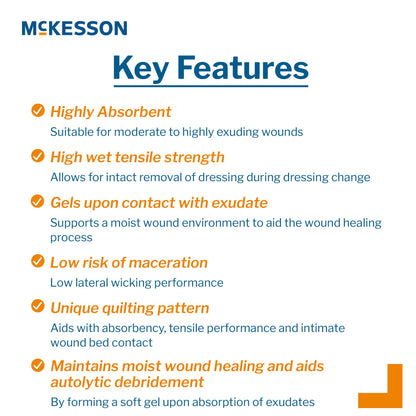 McKESSON

Key Features

Highly Absorbent
Suitable for moderate to highly exuding wounds

High wet tensile strength
Allows for intact removal of dressing during dressing change

Gels upon contact with exudate
Supports a moist wound environment to aid the wound healing process

Low risk of maceration
Low lateral wicking performance

Unique quilting pattern
Aids with absorbency, tensile performance and intimate wound bed contact

Maintains moist wound healing and aids autolytic debridement
By forming a soft gel upon absorption of exudates